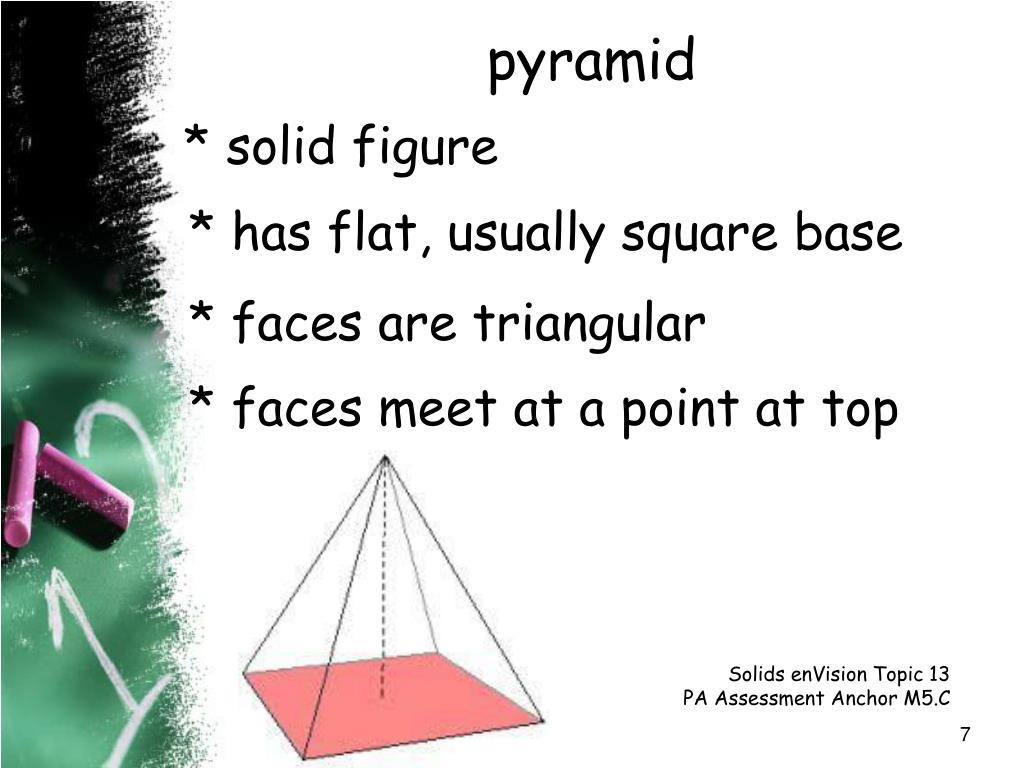 pyramid

* solid figure

* has flat, usually square base

* faces are triangular

* faces meet at a point at top

Solids enVision Topic 13
PA Assessment Anchor M5.C

7